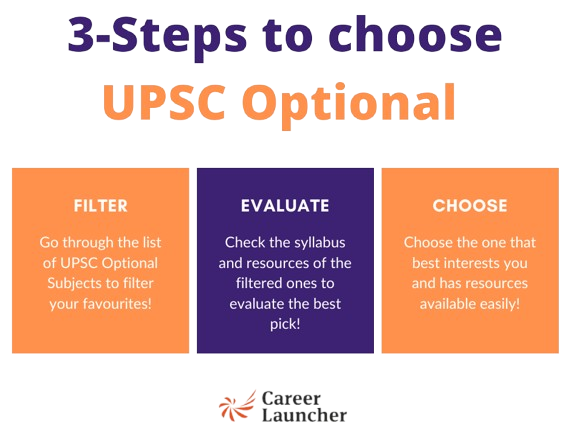 3-Steps to choose
UPSC Optional

FILTER

Go through the list of UPSC Optional Subjects to filter your favourites!

EVALUATE

Check the syllabus and resources of the filtered ones to evaluate the best pick!

CHOOSE

Choose the one that best interests you and has resources available easily!

Career Launcher